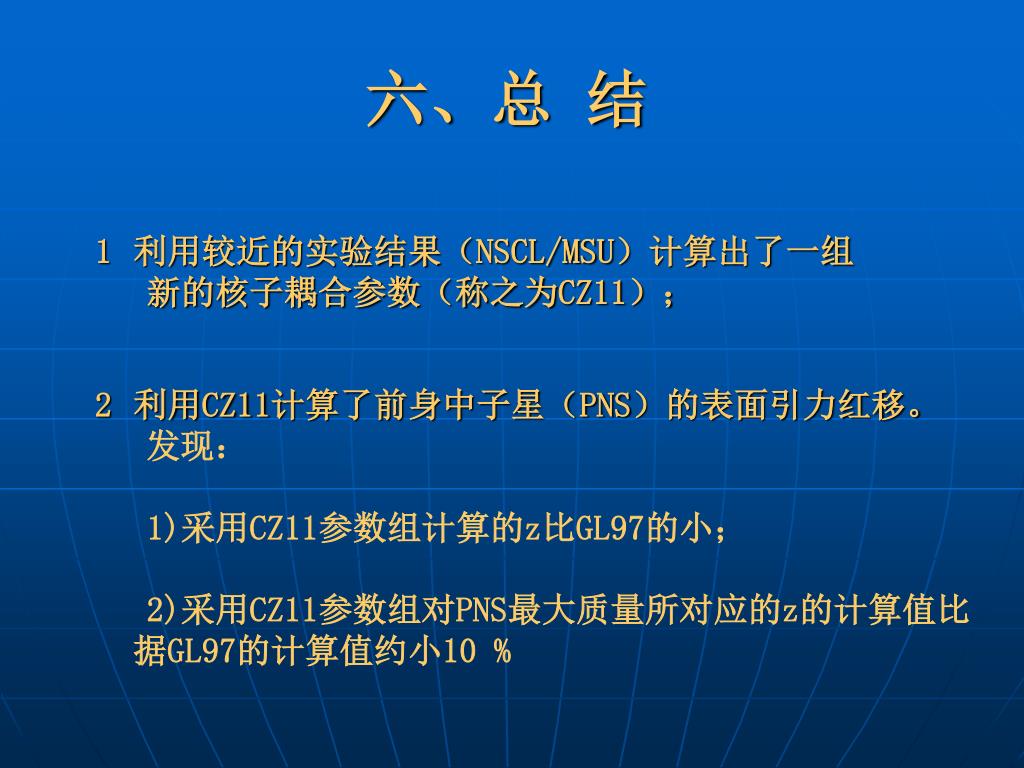 六、总 结

1 利用较近的实验结果（NSCL/MSU）计算出了一组新的核子耦合参数（称之为CZ11）；

2 利用CZ11计算了前身中子星（PNS）的表面引力红移。发现：

1)采用CZ11参数组计算的z比GL97的小；

2)采用CZ11参数组对PNS最大质量所对应的z的计算值比据GL97的计算值约小10 %